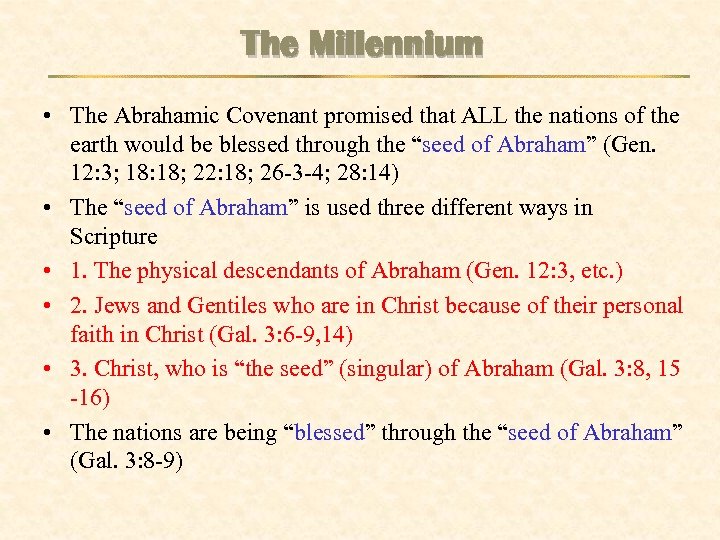 The Millennium

• The Abrahamic Covenant promised that ALL the nations of the earth would be blessed through the “seed of Abraham” (Gen. 12:3; 18:18; 22:18; 26-3-4; 28:14)

• The “seed of Abraham” is used three different ways in Scripture

• 1. The physical descendants of Abraham (Gen. 12:3, etc.)

• 2. Jews and Gentiles who are in Christ because of their personal faith in Christ (Gal. 3:6-9,14)

• 3. Christ, who is “the seed” (singular) of Abraham (Gal. 3:8, 15 -16)

• The nations are being “blessed” through the “seed of Abraham” (Gal. 3:8-9)